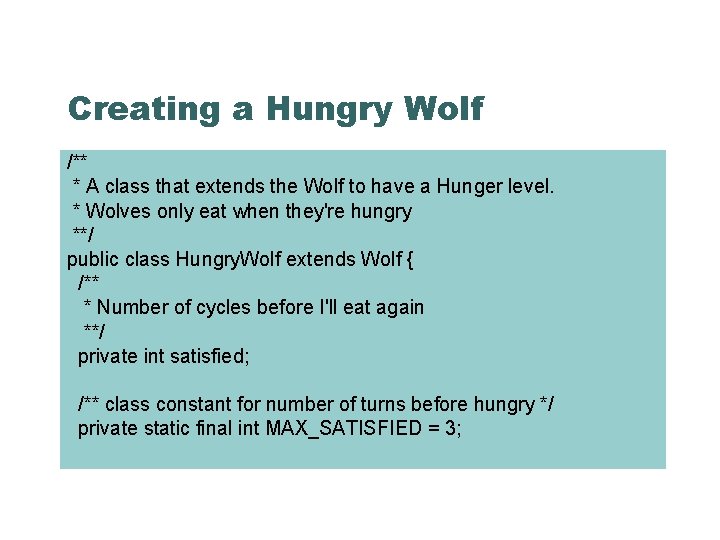 Creating a Hungry Wolf

/**
 * A class that extends the Wolf to have a Hunger level.
 * Wolves only eat when they're hungry
 **/
public class HungryWolf extends Wolf {
  /**
   * Number of cycles before I'll eat again
   **/
  private int satisfied;

  /** class constant for number of turns before hungry */
  private static final int MAX_SATISFIED = 3;